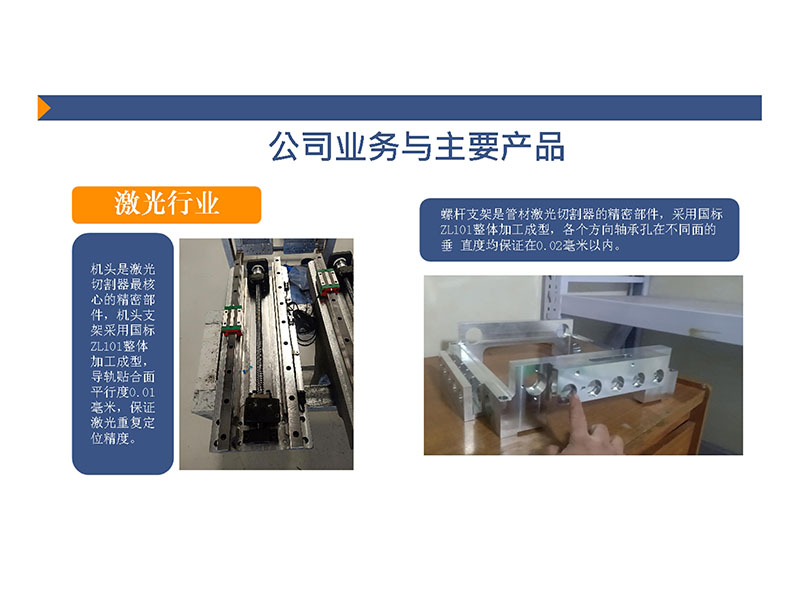 公司业务与主要产品

激光行业

机头是激光切割器最核心的精密部件，机头支架采用国标ZL101整体加工成型，导轨贴合面平行度0.01毫米，保证激光重复定位精度。

螺杆支架是管材激光切割器的精密部件，采用国标ZL101整体加工成型，各个方向轴承孔在不同面的垂 直度均保证在0.02毫米以内。